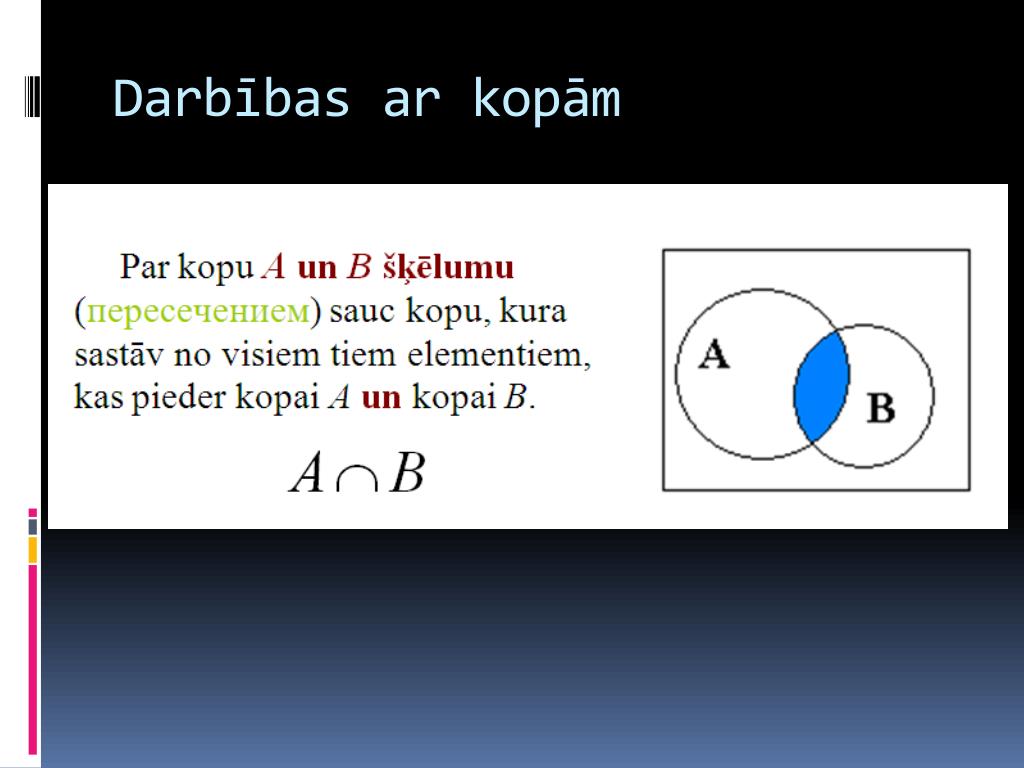 Darbības ar kopām

Par kopu $A$ un $B$ šķēlumu (пересечением) sauc kopu, kura sastāv no visiem tiem elementiem, kas pieder kopai $A$ un kopai $B$.

$A \cap B$

A

B